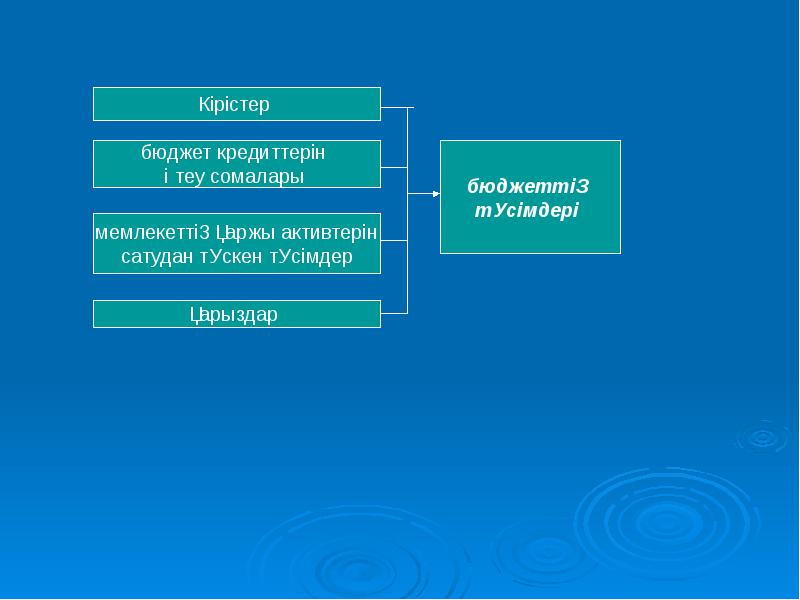 Кірістер

бюджет кредиттерін і теу сомалары

мемлекеттіЗ Џаржы активтерін сатудан тУскен тУсімдер

Џарыздар

бюджеттіЗ тУсімдері